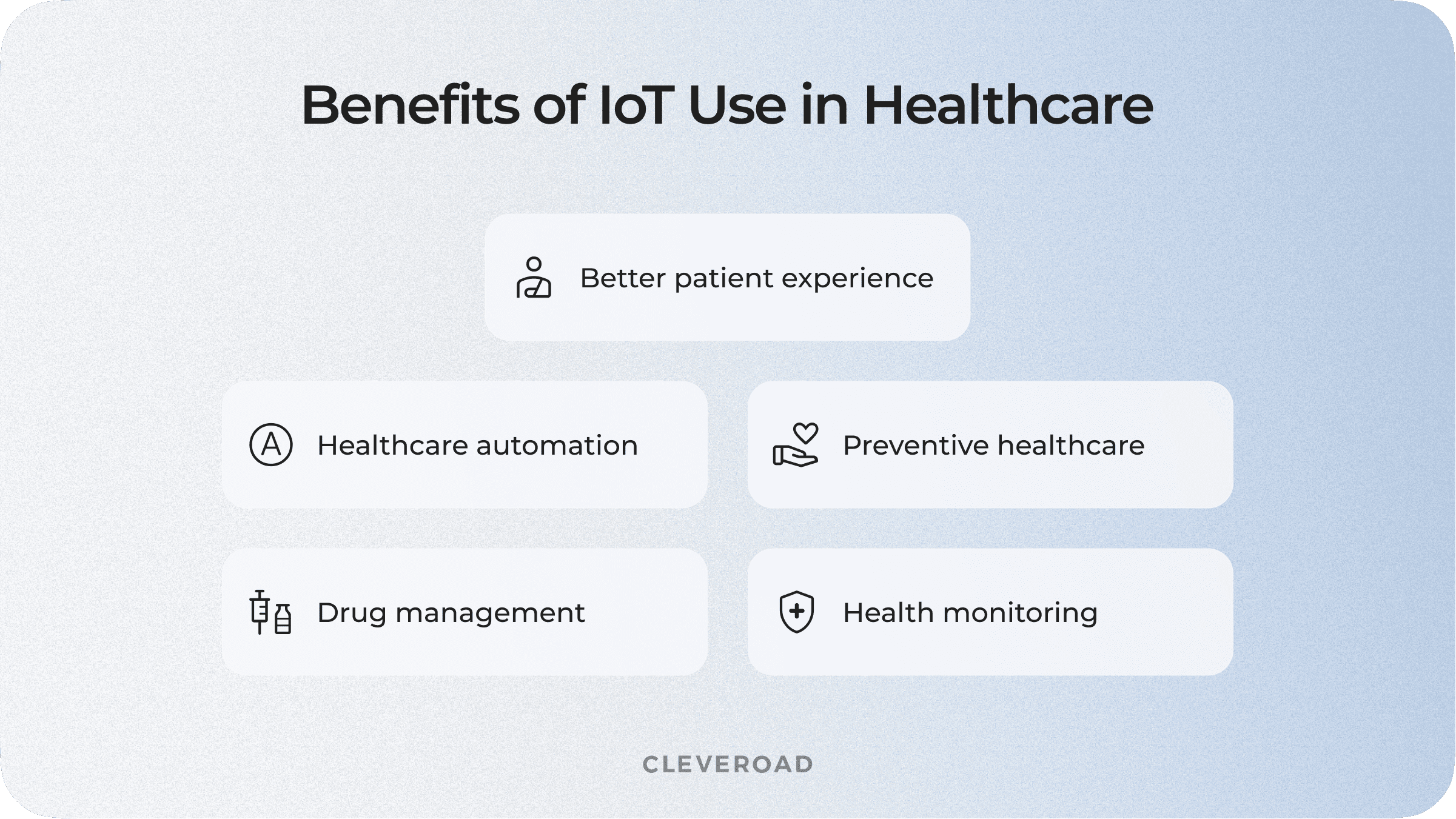 Benefits of IoT Use in Healthcare

Better patient experience

Healthcare automation

Preventive healthcare

Drug management

Health monitoring

CLEVEROAD